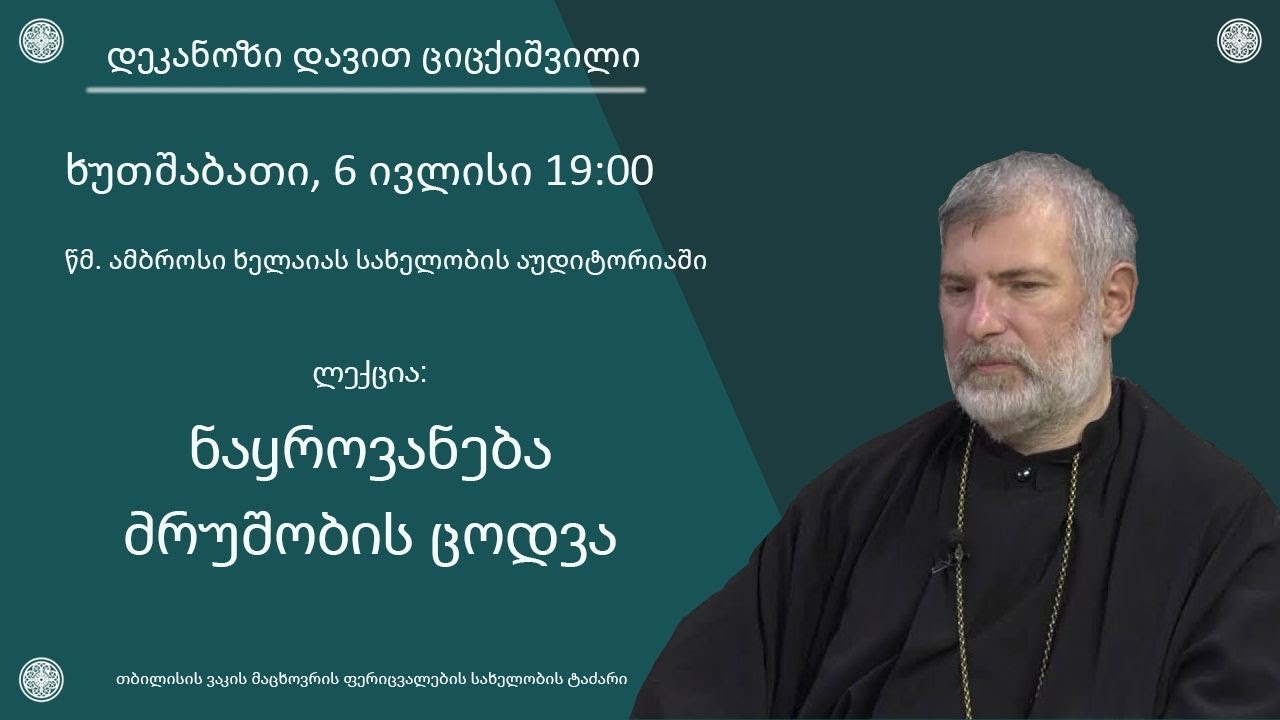 დეკანოზი დავით ციცქიშვილი

ხუთშაბათი, 6 ივლისი 19:00

წმ. ამბროსი ხელაიას სახელობის აუდიტორიაში

ლექცია:

ნაყროვანება მრუშობის ცოდვა

თბილისის ვაკის მაცხოვრის ფერიცვალების სახელობის ტაძარი